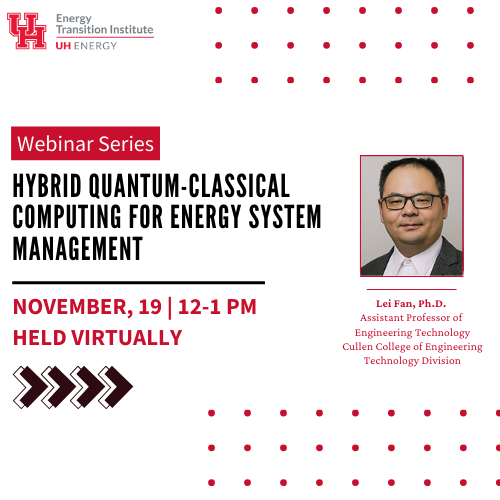 UH

Energy Transition Institute

UH ENERGY

Webinar Series

HYBRID QUANTUM-CLASSICAL COMPUTING FOR ENERGY SYSTEM MANAGEMENT

NOVEMBER, 19 | 12-1 PM

HELD VIRTUALLY

Lei Fan, Ph.D.
Assistant Professor of Engineering Technology
Cullen College of Engineering
Technology Division